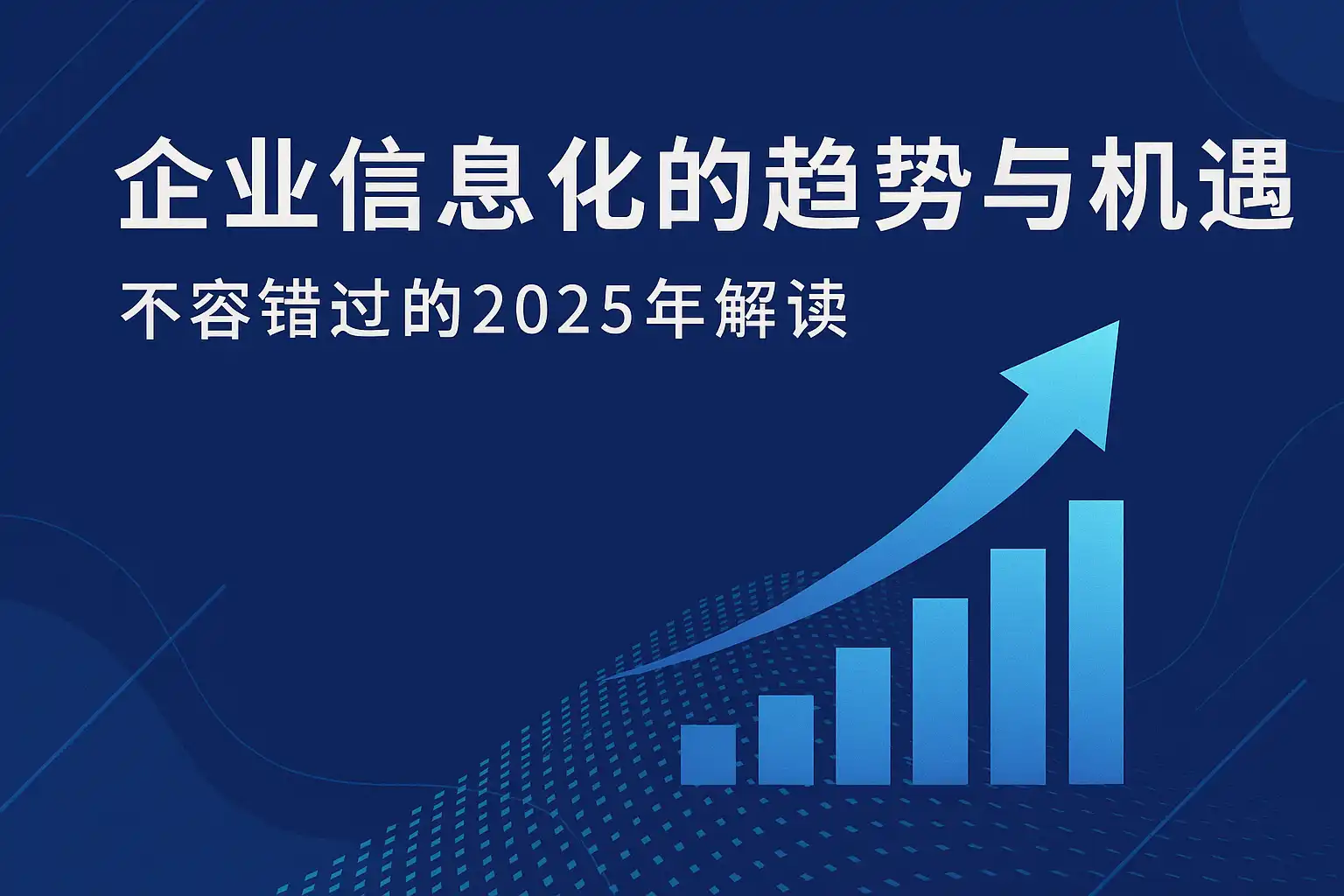 企业信息化的趋势与机遇

不容错过的2025年解读